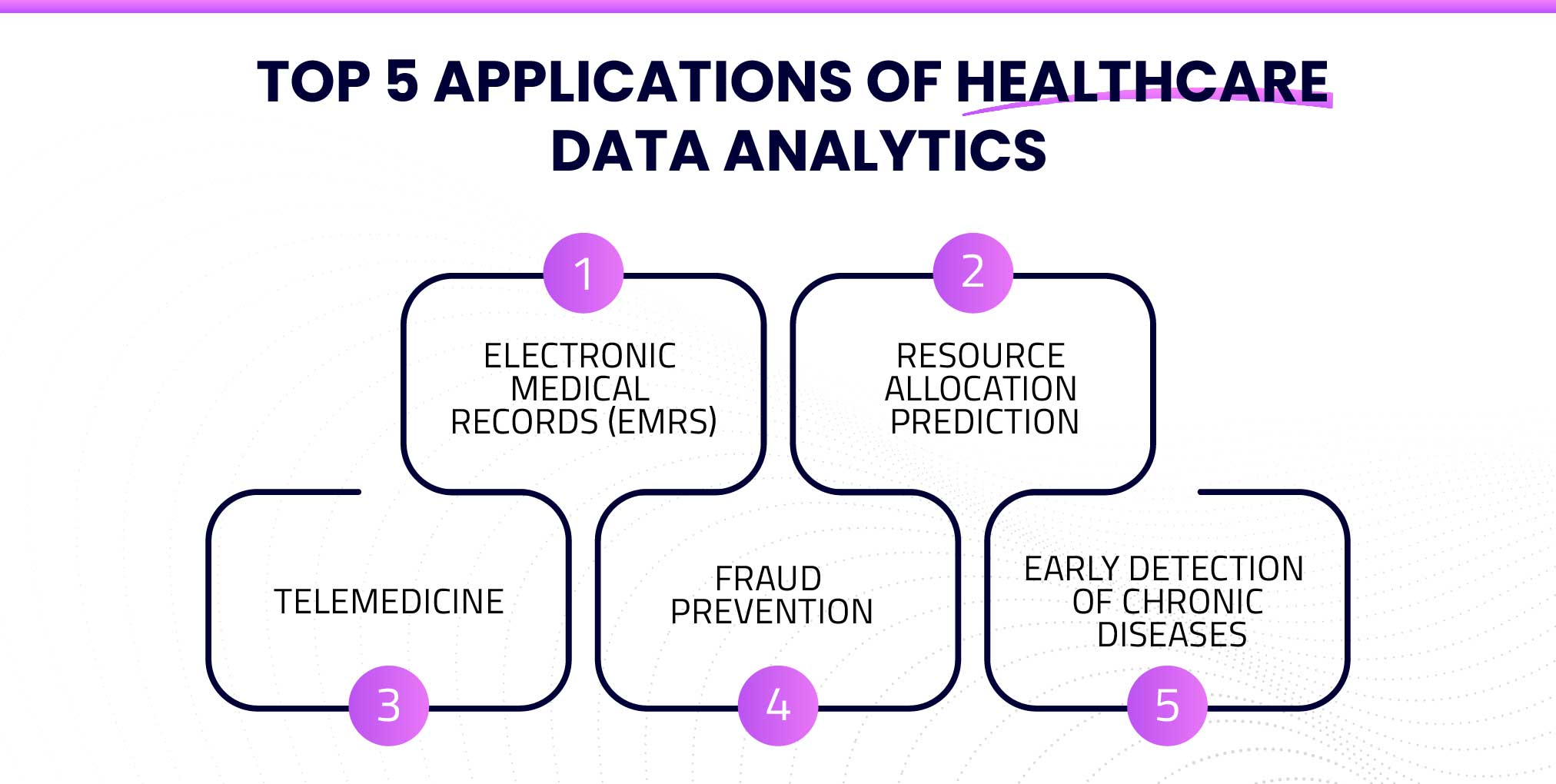 TOP 5 APPLICATIONS OF HEALTHCARE DATA ANALYTICS

1
ELECTRONIC MEDICAL RECORDS (EMRS)

2
RESOURCE ALLOCATION PREDICTION

TELEMEDICINE
3

FRAUD PREVENTION
4

EARLY DETECTION OF CHRONIC DISEASES
5